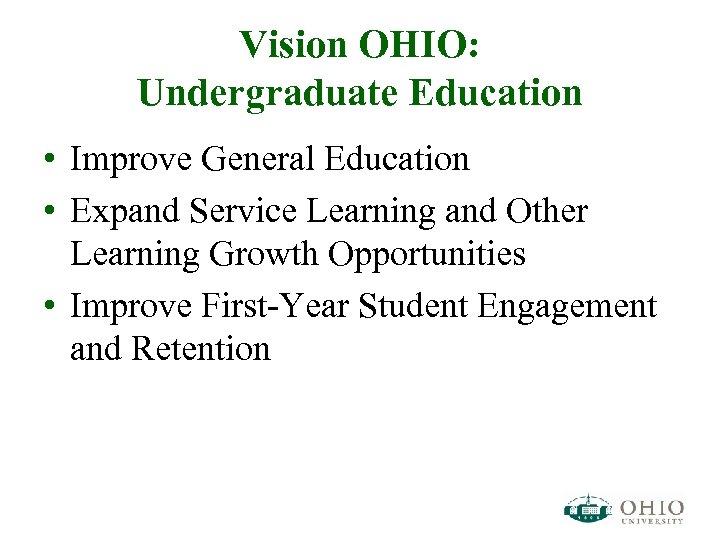 Vision OHIO:
Undergraduate Education

• Improve General Education
• Expand Service Learning and Other Learning Growth Opportunities
• Improve First-Year Student Engagement and Retention

OHIO UNIVERSITY